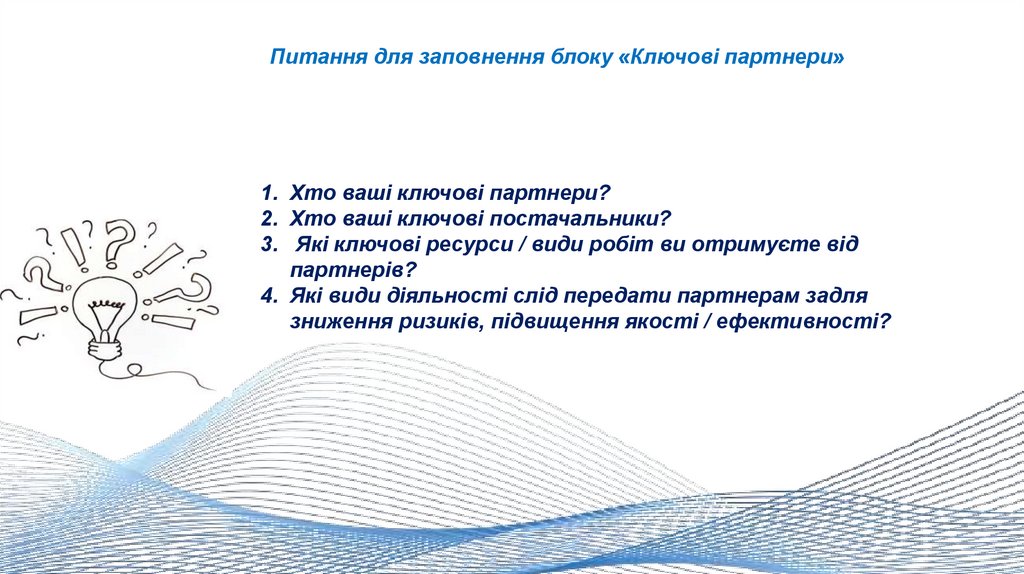 Питання для заповнення блоку «Ключові партнери»

1. Хто ваші ключові партнери?
2. Хто ваші ключові постачальники?
3. Які ключові ресурси / види робіт ви отримуєте від партнерів?
4. Які види діяльності слід передати партнерам задля зниження ризиків, підвищення якості / ефективності?